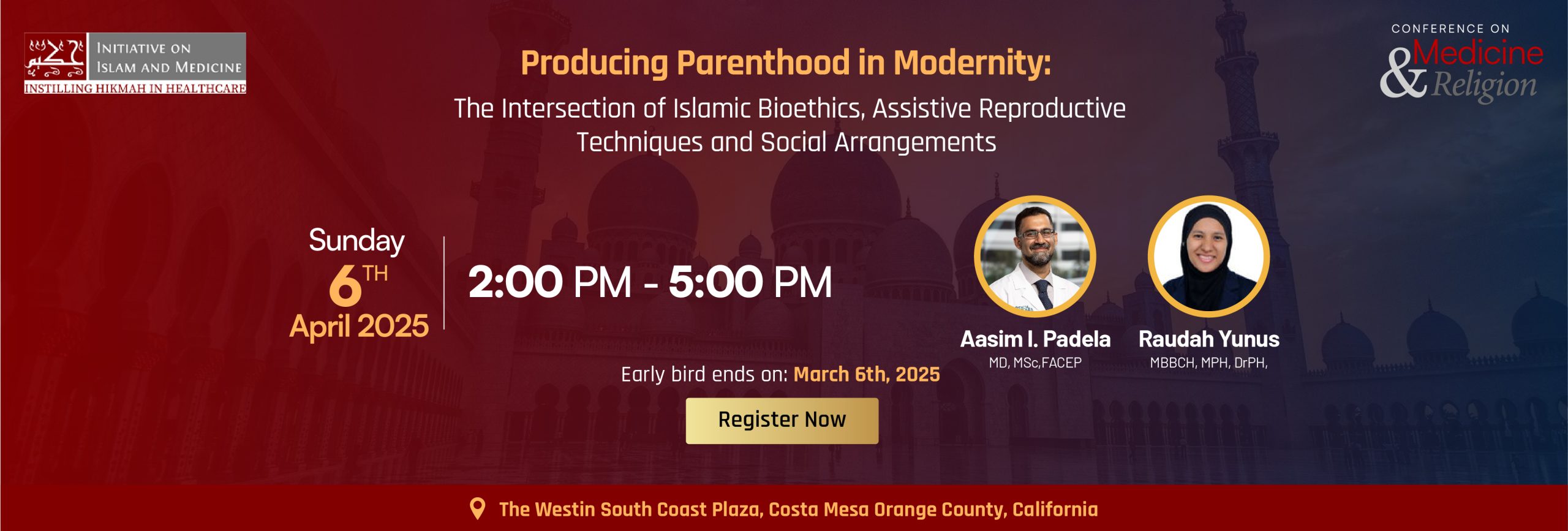 INITIATIVE ON
ISLAM AND MEDICINE
INSTILLING HIKMAH IN HEALTHCARE

CONFERENCE ON
Medicine
& Religion

Producing Parenthood in Modernity:

The Intersection of Islamic Bioethics, Assistive Reproductive Techniques and Social Arrangements

Sunday
6TH
April 2025

2:00 PM - 5:00 PM

Aasim I. Padela
MD, MSc,FACEP

Raudah Yunus
MBBCH, MPH, DrPH,

Early bird ends on: March 6th, 2025

Register Now

The Westin South Coast Plaza, Costa Mesa Orange County, California